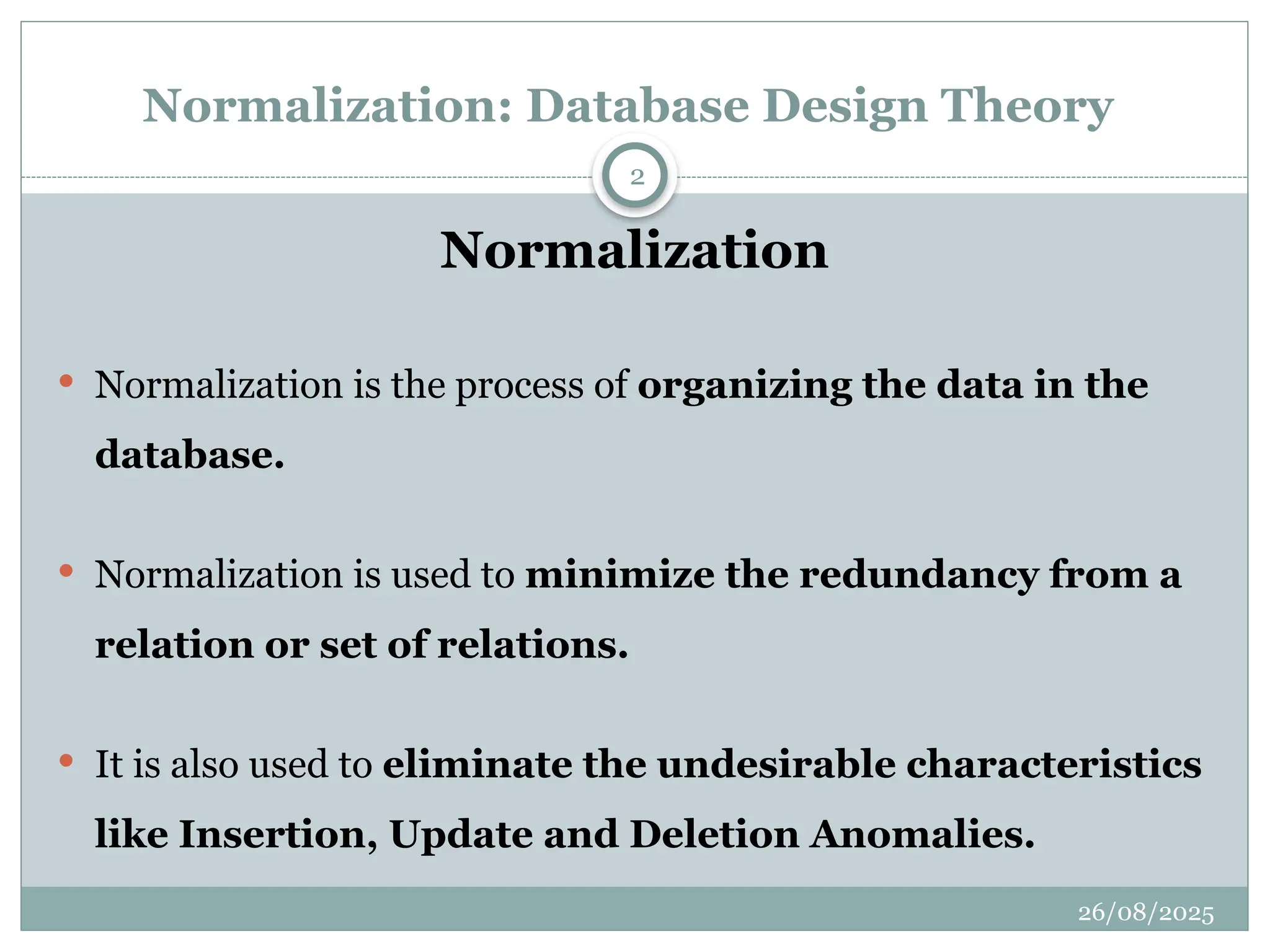 Normalization: Database Design Theory

2

Normalization

• Normalization is the process of organizing the data in the database.

• Normalization is used to minimize the redundancy from a relation or set of relations.

• It is also used to eliminate the undesirable characteristics like Insertion, Update and Deletion Anomalies.

26/08/2025